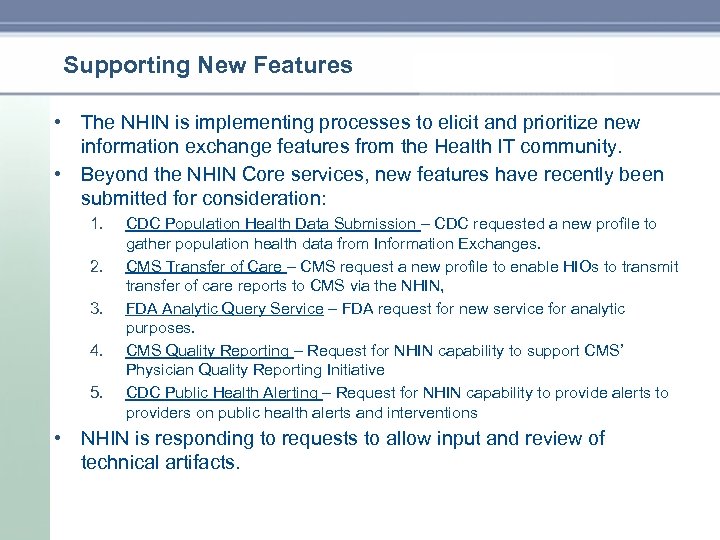 Supporting New Features

• The NHIN is implementing processes to elicit and prioritize new information exchange features from the Health IT community.

• Beyond the NHIN Core services, new features have recently been submitted for consideration:

1. CDC Population Health Data Submission – CDC requested a new profile to gather population health data from Information Exchanges.

2. CMS Transfer of Care – CMS request a new profile to enable HIOs to transmit transfer of care reports to CMS via the NHIN,

3. FDA Analytic Query Service – FDA request for new service for analytic purposes.

4. CMS Quality Reporting – Request for NHIN capability to support CMS' Physician Quality Reporting Initiative

5. CDC Public Health Alerting – Request for NHIN capability to provide alerts to providers on public health alerts and interventions

• NHIN is responding to requests to allow input and review of technical artifacts.